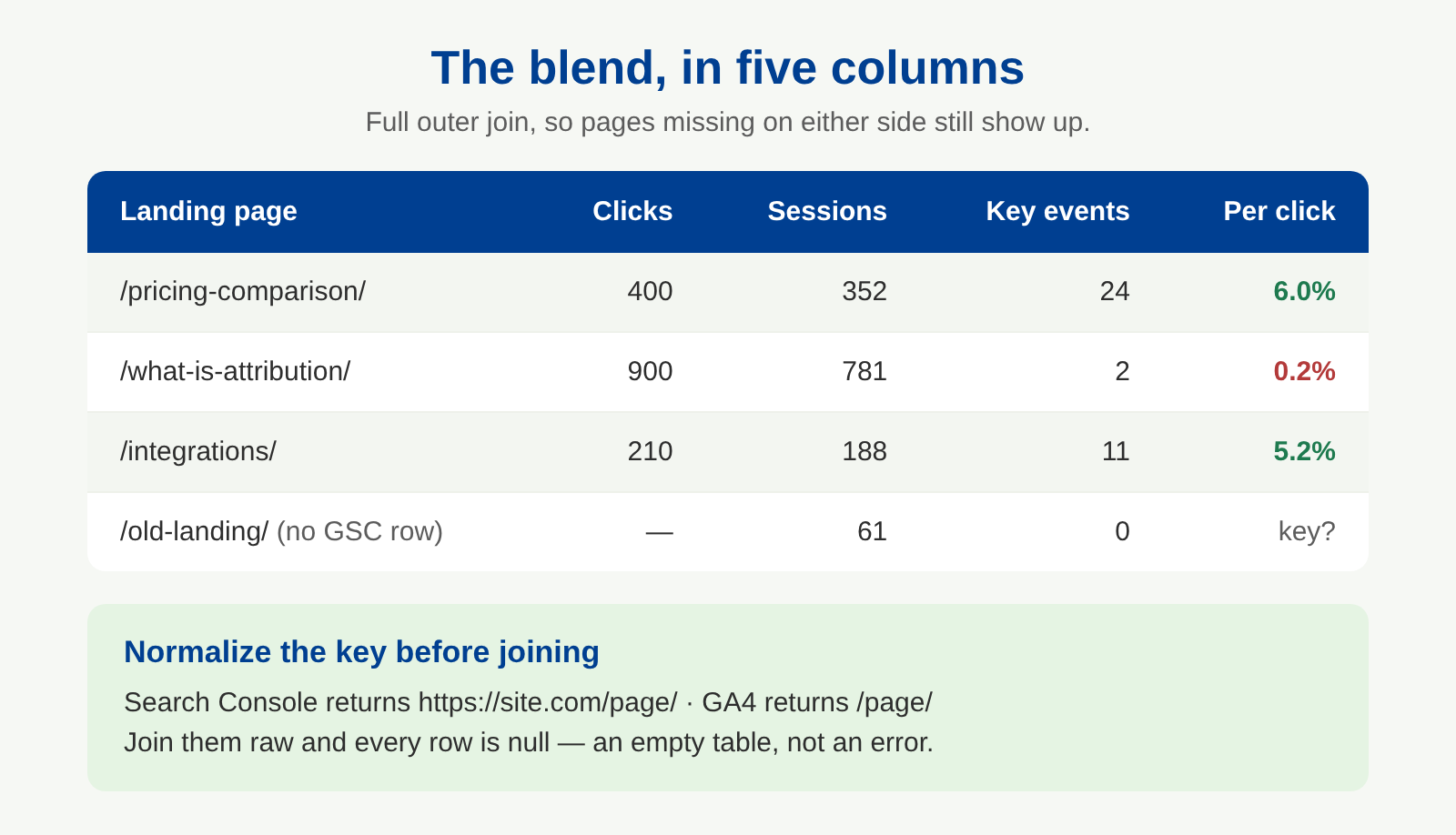 The blend, in five columns

Full outer join, so pages missing on either side still show up.

| Landing page | Clicks | Sessions | Key events | Per click |
|---|---|---|---|---|
| /pricing-comparison/ | 400 | 352 | 24 | 6.0% |
| /what-is-attribution/ | 900 | 781 | 2 | 0.2% |
| /integrations/ | 210 | 188 | 11 | 5.2% |
| /old-landing/ (no GSC row) | — | 61 | 0 | key? |

Normalize the key before joining

Search Console returns https://site.com/page/ · GA4 returns /page/
Join them raw and every row is null — an empty table, not an error.